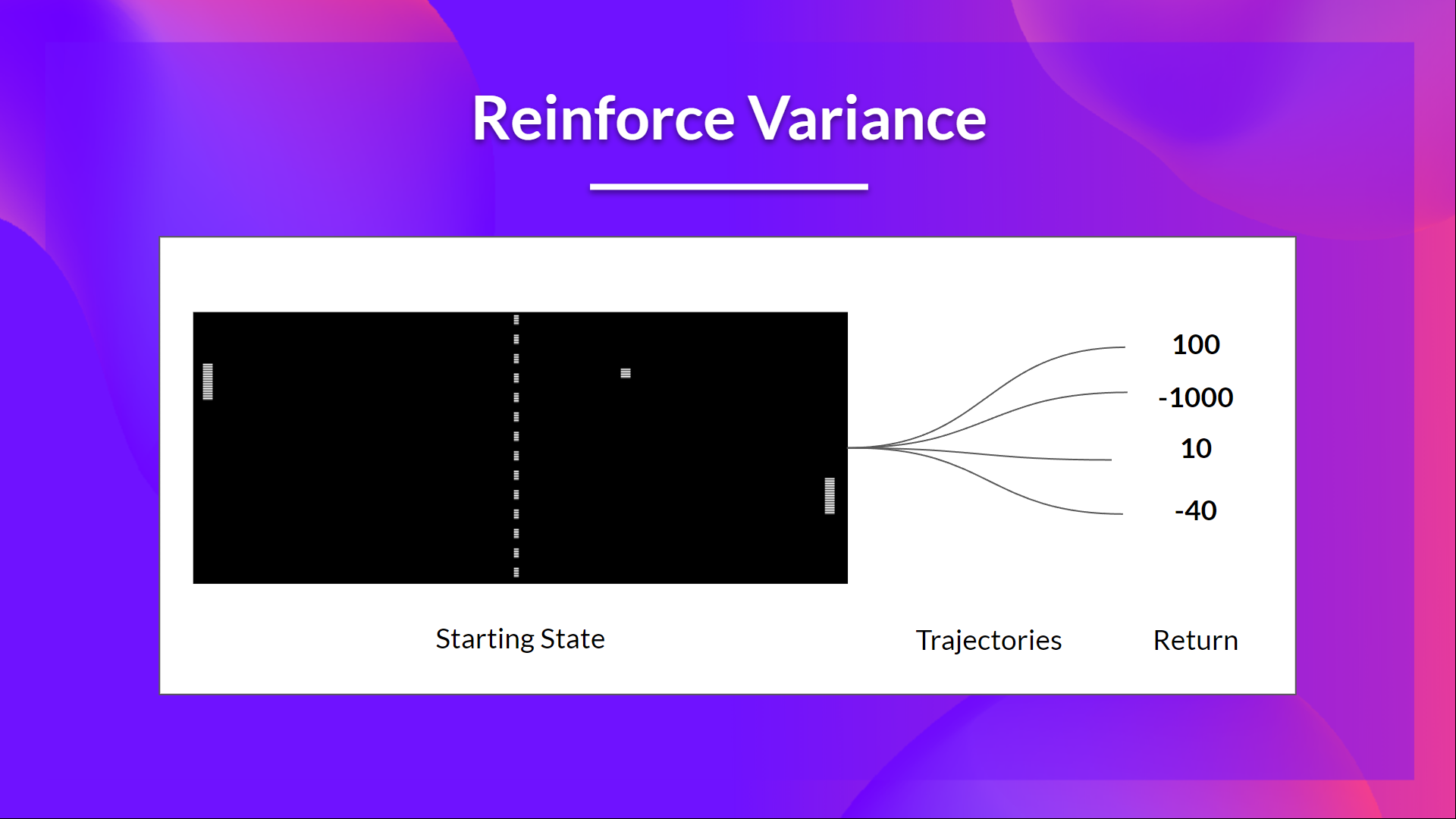 Reinforce Variance

100
-1000
10
-40

Starting State

Trajectories

Return